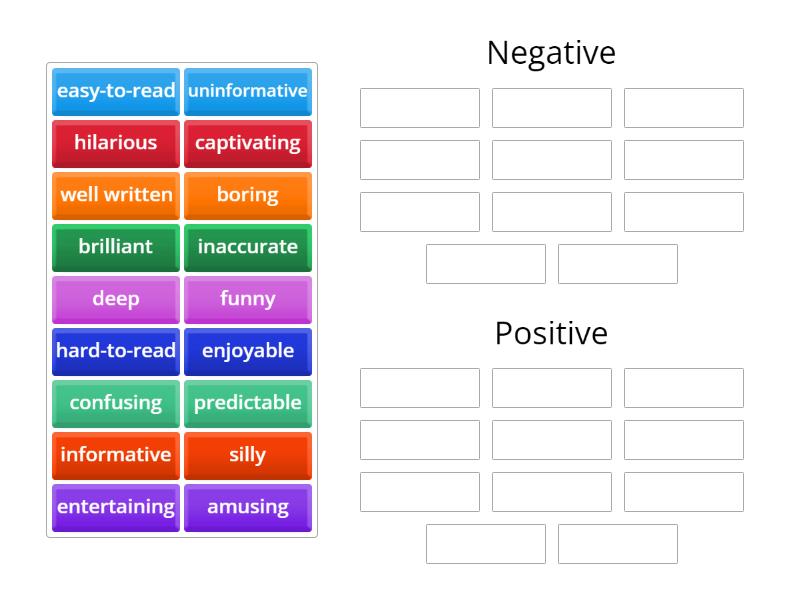 easy-to-read
uninformative
hilarious
captivating
well written
boring
brilliant
inaccurate
deep
funny
hard-to-read
enjoyable
confusing
predictable
informative
silly
entertaining
amusing

Negative

Positive